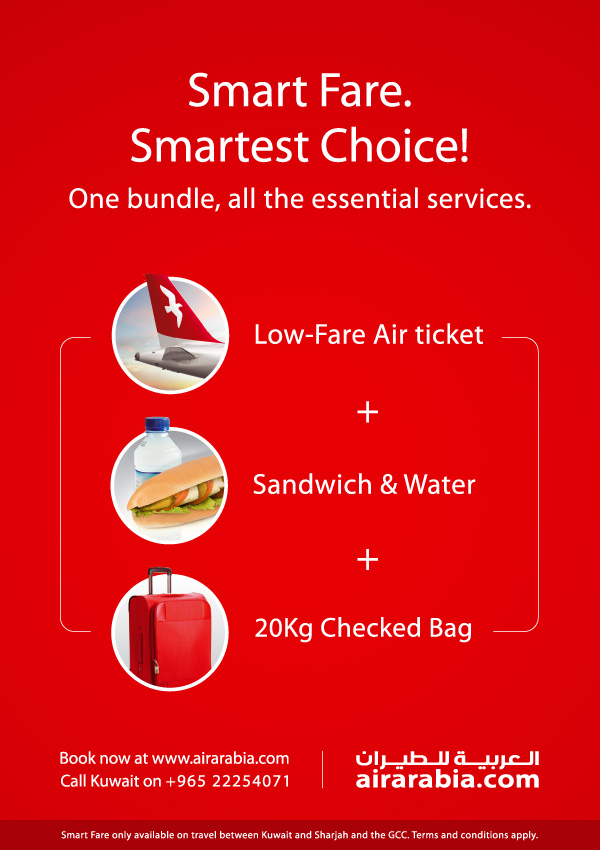 Smart Fare.
Smartest Choice!
One bundle, all the essential services.

Low-Fare Air ticket

+

Sandwich & Water

+

20Kg Checked Bag

Book now at www.airarabia.com
Call Kuwait on +965 22254071

العربية للطيران
airarabia.com

Smart Fare only available on travel between Kuwait and Sharjah and the GCC. Terms and conditions apply.